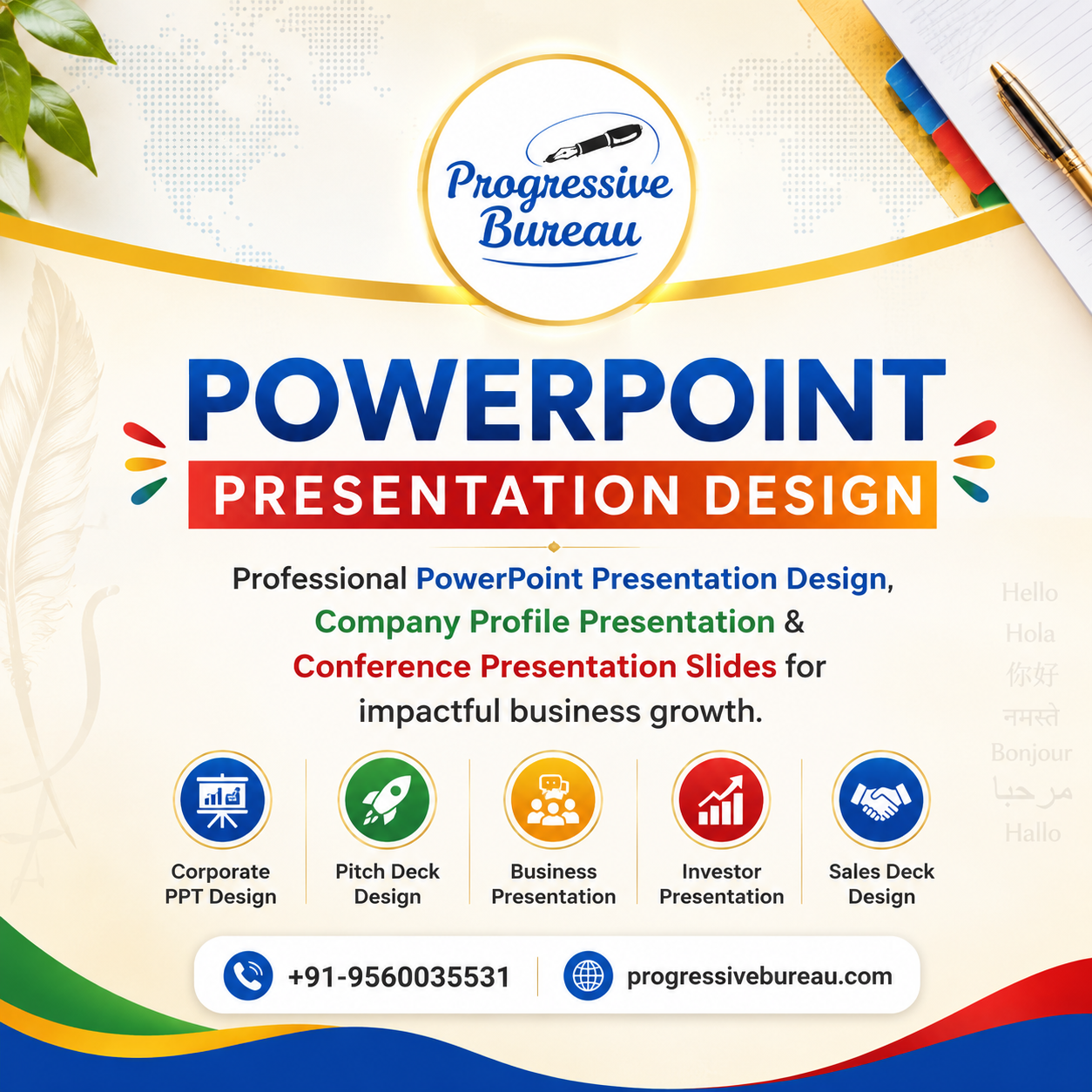 Progressive Bureau

POWERPOINT

PRESENTATION DESIGN

Professional PowerPoint Presentation Design, Company Profile Presentation & Conference Presentation Slides for impactful business growth.

Hello
Hola
你好
नमस्ते
Bonjour
مرحبا
Hallo

Corporate PPT Design

Pitch Deck Design

Business Presentation

Investor Presentation

Sales Deck Design

+91-9560035531

progressivebureau.com